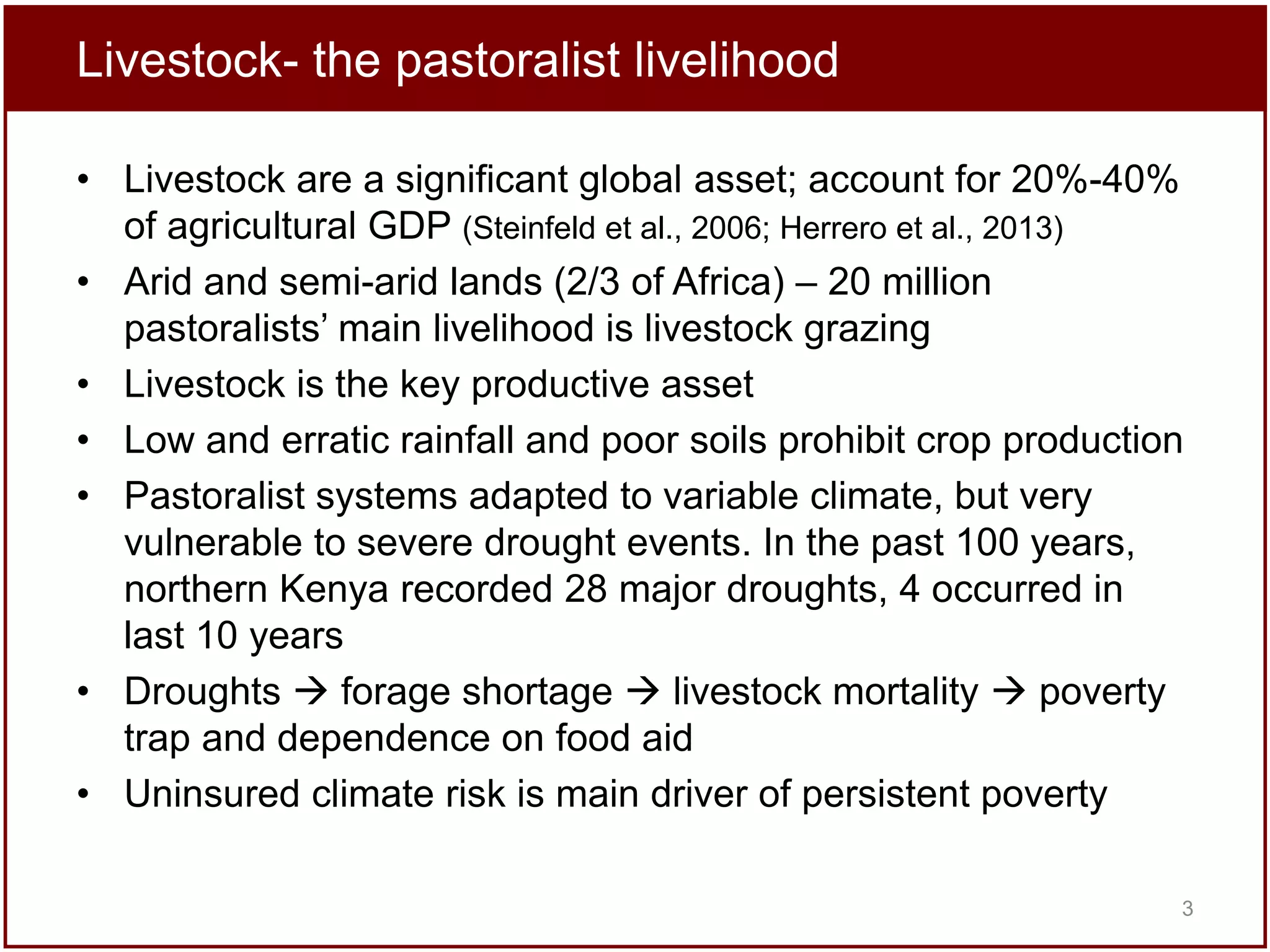 Livestock- the pastoralist livelihood

• Livestock are a significant global asset; account for 20%-40% of agricultural GDP (Steinfeld et al., 2006; Herrero et al., 2013)
• Arid and semi-arid lands (2/3 of Africa) – 20 million pastoralists' main livelihood is livestock grazing
• Livestock is the key productive asset
• Low and erratic rainfall and poor soils prohibit crop production
• Pastoralist systems adapted to variable climate, but very vulnerable to severe drought events. In the past 100 years, northern Kenya recorded 28 major droughts, 4 occurred in last 10 years
• Droughts → forage shortage → livestock mortality → poverty trap and dependence on food aid
• Uninsured climate risk is main driver of persistent poverty

3